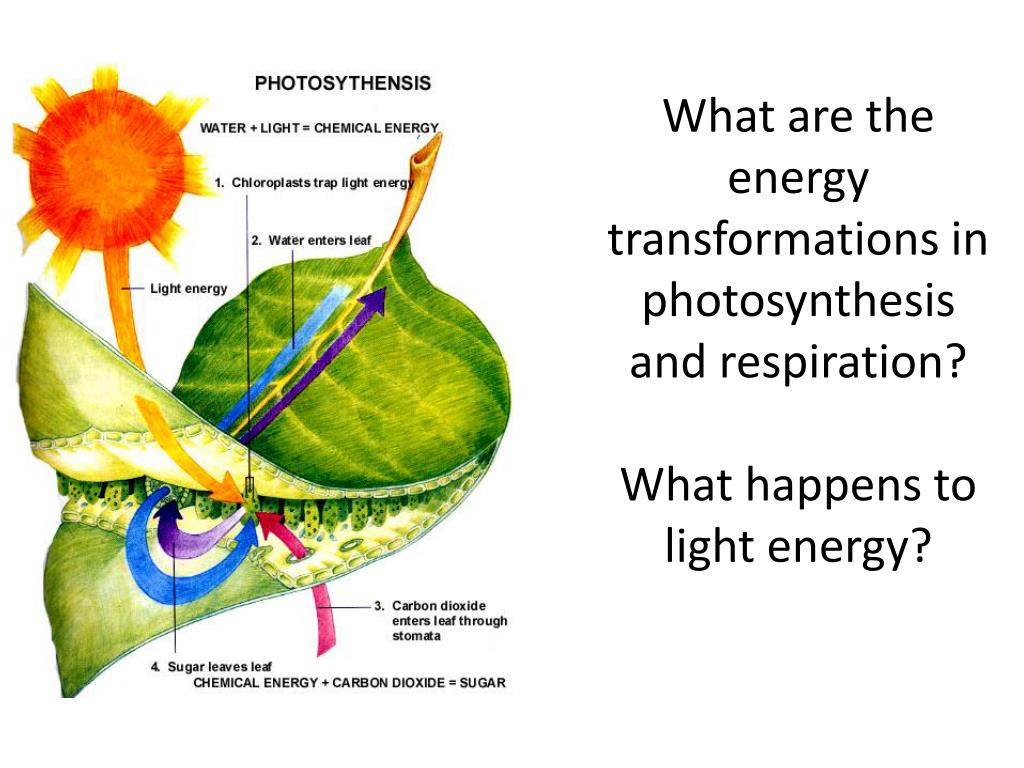 PHOTOSYTHENSIS

WATER + LIGHT = CHEMICAL ENERGY

1. Chloroplasts trap light energy

2. Water enters leaf

Light energy

3. Carbon dioxide enters leaf through stomata

4. Sugar leaves leaf

CHEMICAL ENERGY + CARBON DIOXIDE = SUGAR

What are the energy transformations in photosynthesis and respiration?

What happens to light energy?